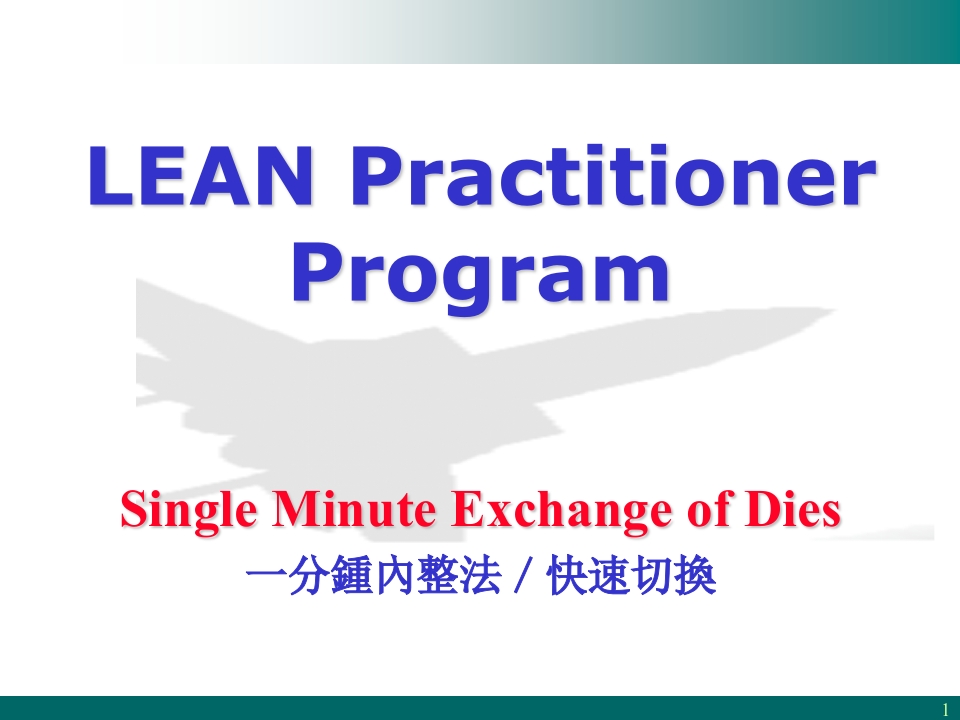 LEAN Practitioner Program

Single Minute Exchange of Dies

一分鍾內整法 / 快速切換

1